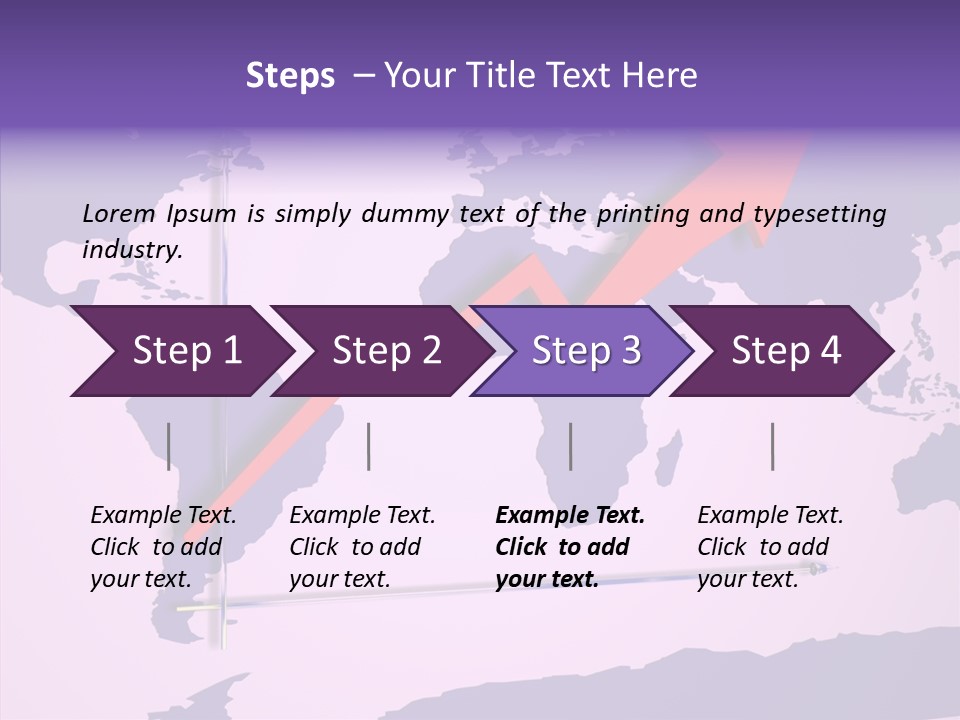 Steps – Your Title Text Here

Lorem Ipsum is simply dummy text of the printing and typesetting industry.

Step 1

Step 2

Step 3

Step 4

Example Text. Click to add your text.

Example Text. Click to add your text.

Example Text. Click to add your text.

Example Text. Click to add your text.